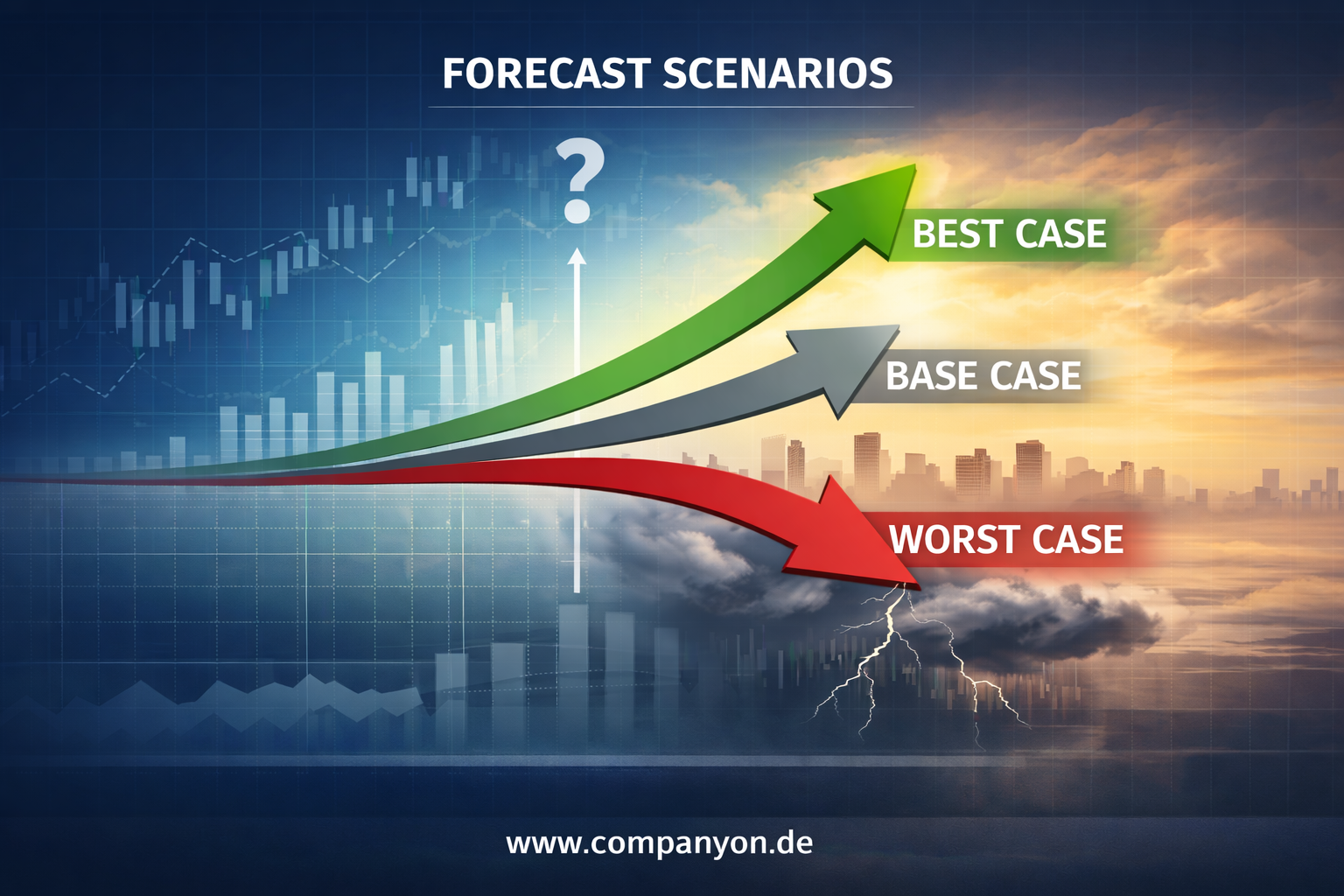 FORECAST SCENARIOS

?

BEST CASE

BASE CASE

WORST CASE

www.companyon.de